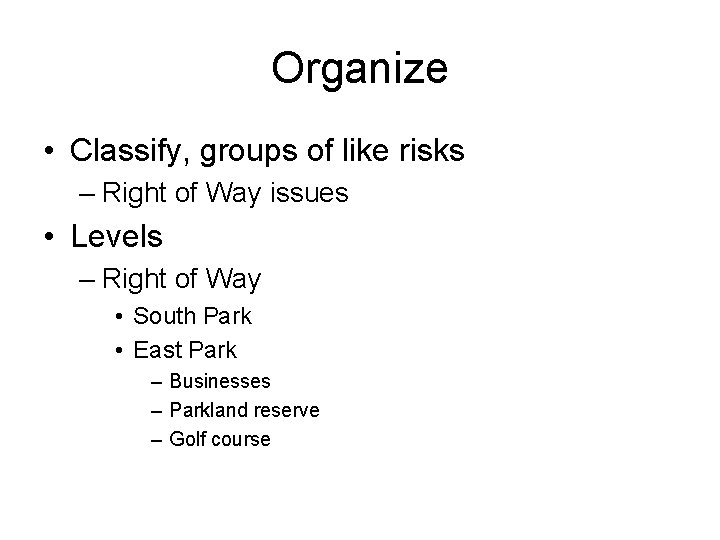 Organize

• Classify, groups of like risks
– Right of Way issues
• Levels
– Right of Way
• South Park
• East Park
– Businesses
– Parkland reserve
– Golf course